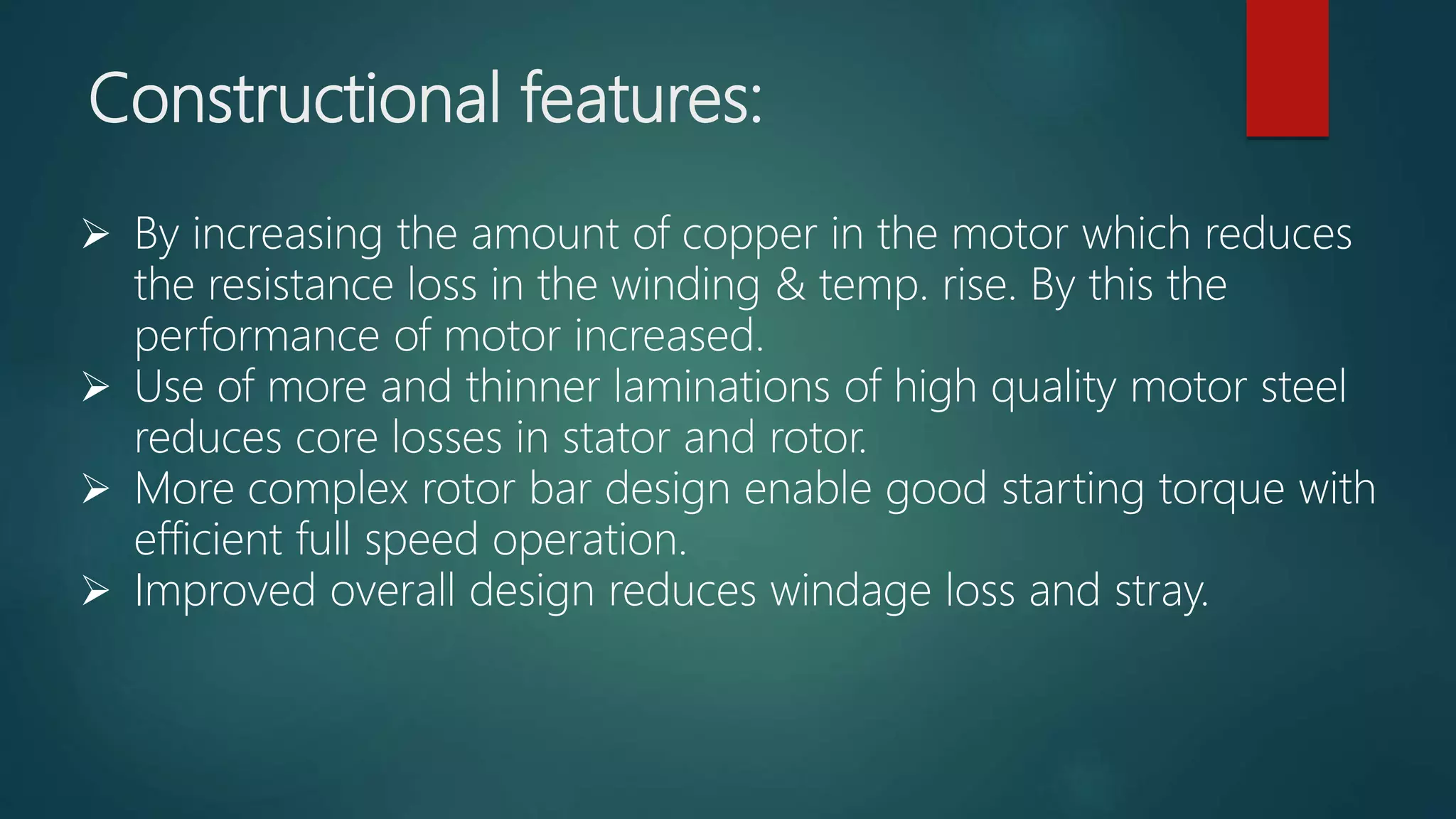 Constructional features:

➢ By increasing the amount of copper in the motor which reduces the resistance loss in the winding & temp. rise. By this the performance of motor increased.
➢ Use of more and thinner laminations of high quality motor steel reduces core losses in stator and rotor.
➢ More complex rotor bar design enable good starting torque with efficient full speed operation.
➢ Improved overall design reduces windage loss and stray.